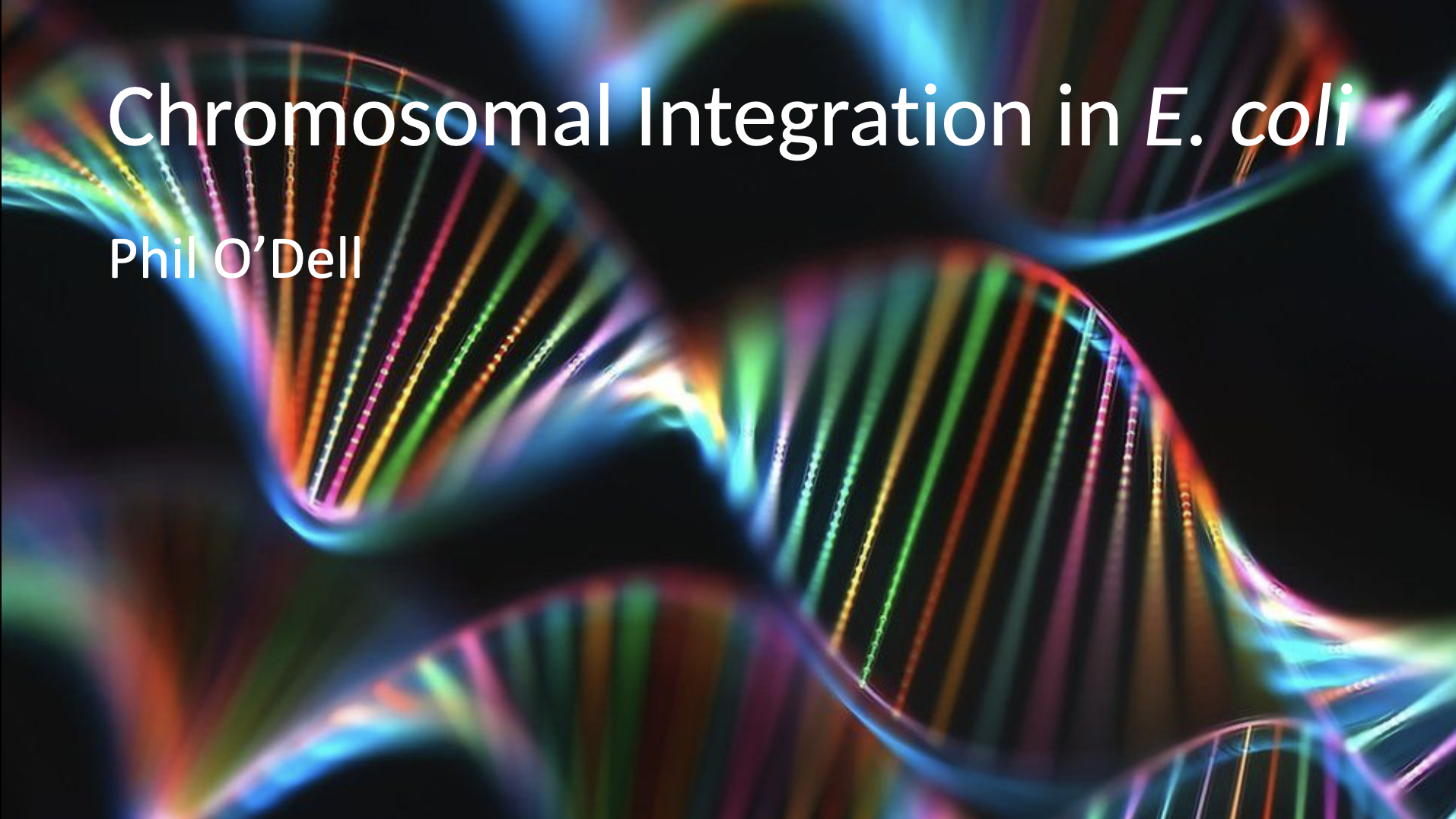 Chromosomal Integration in E. coli

Phil O’Dell